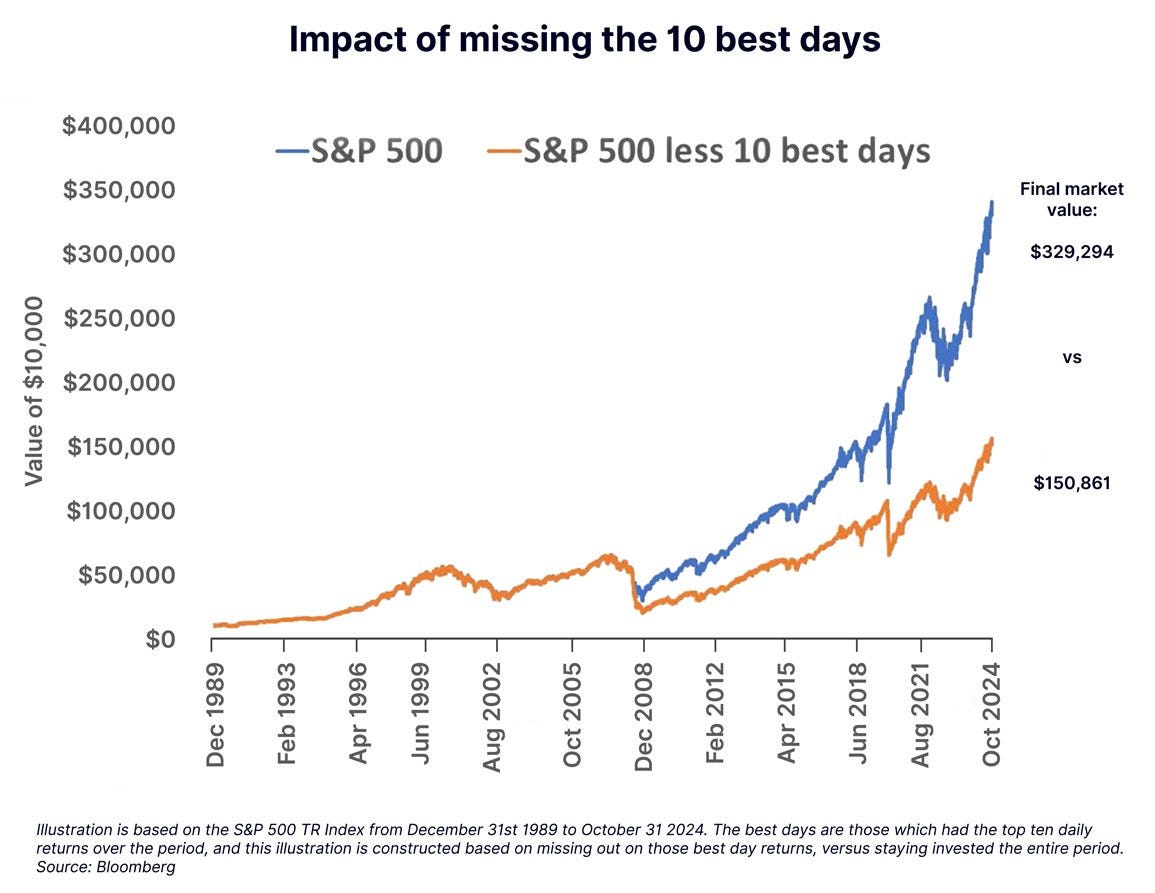 Impact of missing the 10 best days

S&P 500
S&P 500 less 10 best days

Value of $10,000

$400,000
$350,000
$300,000
$250,000
$200,000
$150,000
$100,000
$50,000
$0

Dec 1989
Feb 1993
Apr 1996
Jun 1999
Aug 2002
Oct 2005
Dec 2008
Feb 2012
Apr 2015
Jun 2018
Aug 2021
Oct 2024

Final market value:

$329,294

vs

$150,861

Illustration is based on the S&P 500 TR Index from December 31st 1989 to October 31 2024. The best days are those which had the top ten daily returns over the period, and this illustration is constructed based on missing out on those best day returns, versus staying invested the entire period. Source: Bloomberg